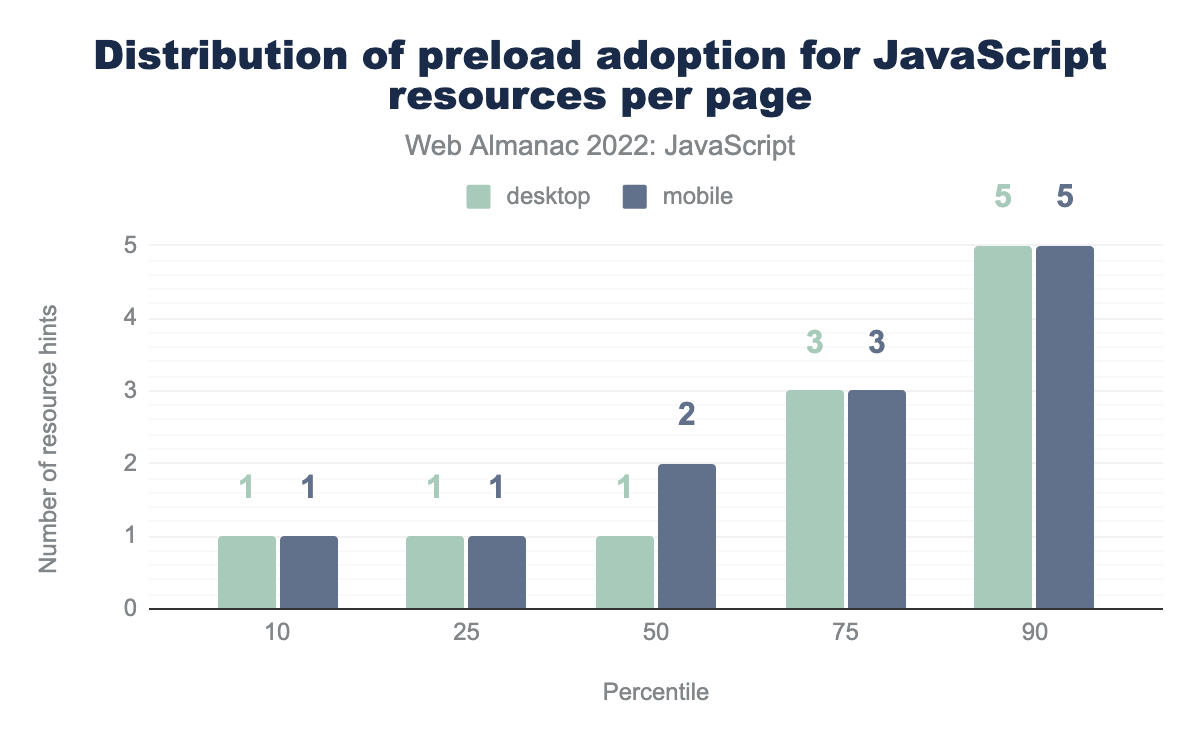 Distribution of preload adoption for JavaScript resources per page

Web Almanac 2022: JavaScript

desktop mobile

Number of resource hints

5
4
3
2
1
0

1 1 1 1 1 2 3 3 5 5

10 25 50 75 90

Percentile